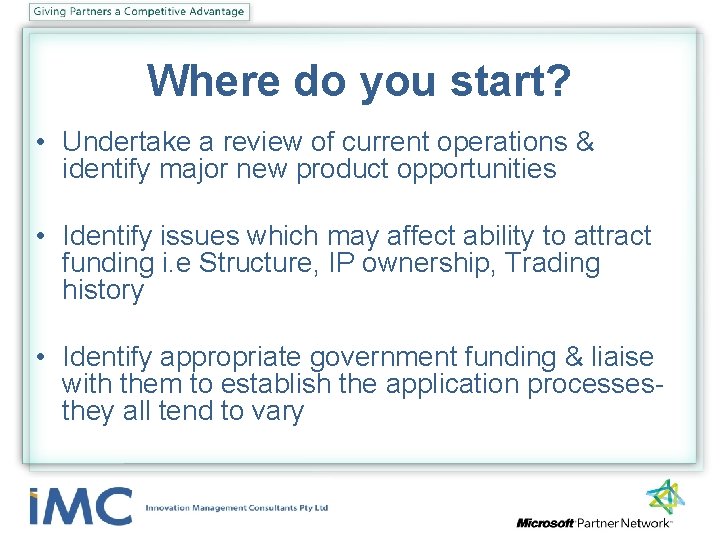 Giving Partners a Competitive Advantage

Where do you start?

• Undertake a review of current operations & identify major new product opportunities

• Identify issues which may affect ability to attract funding i.e Structure, IP ownership, Trading history

• Identify appropriate government funding & liaise with them to establish the application processes- they all tend to vary

iMC Innovation Management Consultants Pty Ltd

Microsoft Partner Network